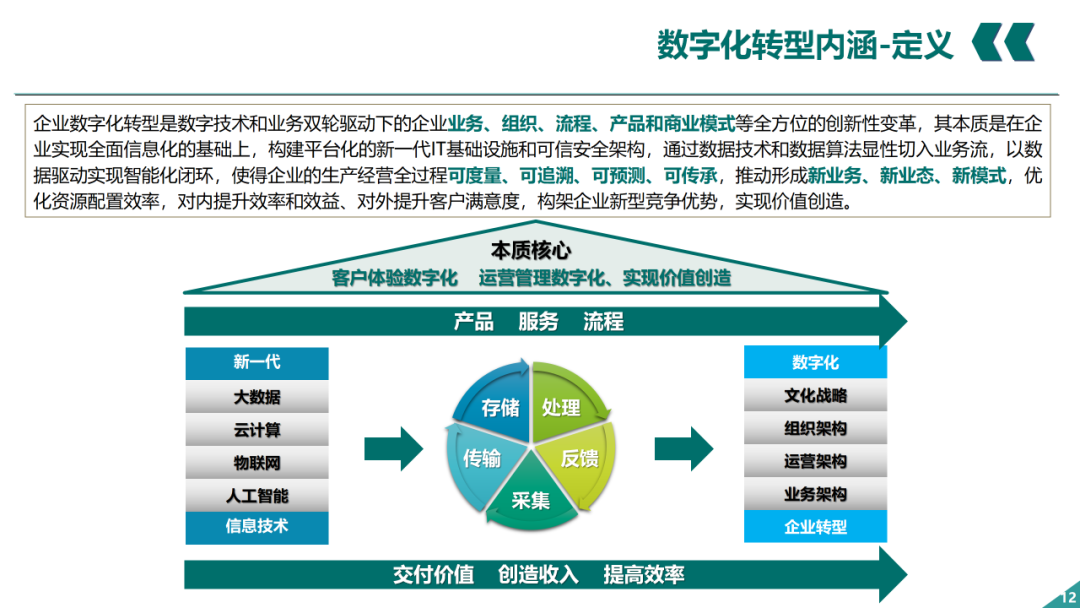 数字化转型内涵-定义

企业数字化转型是数字技术和业务双轮驱动下的企业业务、组织、流程、产品和商业模式等全方位的创新性变革，其本质是在企业实现全面信息化的基础上，构建平台化的新一代IT基础设施和可信安全架构，通过数据技术和数据算法显性切入业务流，以数据驱动实现智能化闭环，使得企业的生产经营全过程可度量、可追溯、可预测、可传承，推动形成新业务、新业态、新模式，优化资源配置效率，对内提升效率和效益、对外提升客户满意度，构架企业新型竞争优势，实现价值创造。

本质核心
客户体验数字化 运营管理数字化、实现价值创造

产品 服务 流程

新一代
大数据
云计算
物联网
人工智能
信息技术

存储
处理
反馈
采集
传输

数字化
文化战略
组织架构
运营架构
业务架构
企业转型

交付价值 创造收入 提高效率

12